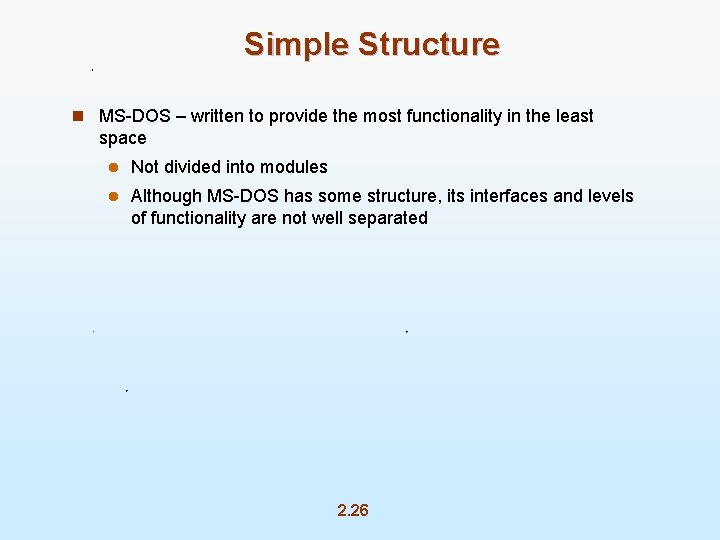 Simple Structure

MS-DOS – written to provide the most functionality in the least space

Not divided into modules

Although MS-DOS has some structure, its interfaces and levels of functionality are not well separated

2.26